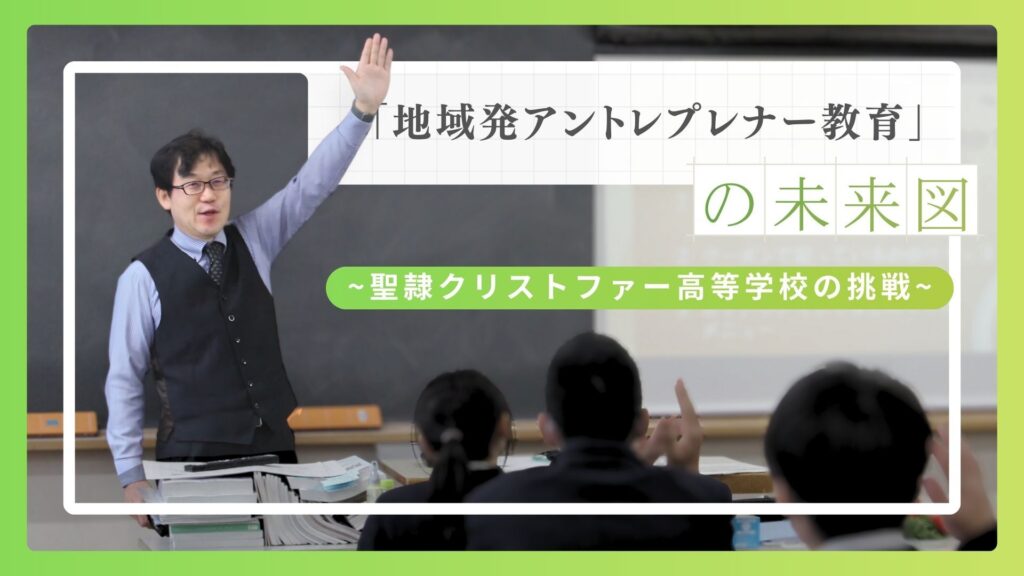 「地域発アントレプレナー教育」

の未来図

~聖隷クリストファー高等学校の挑戦~